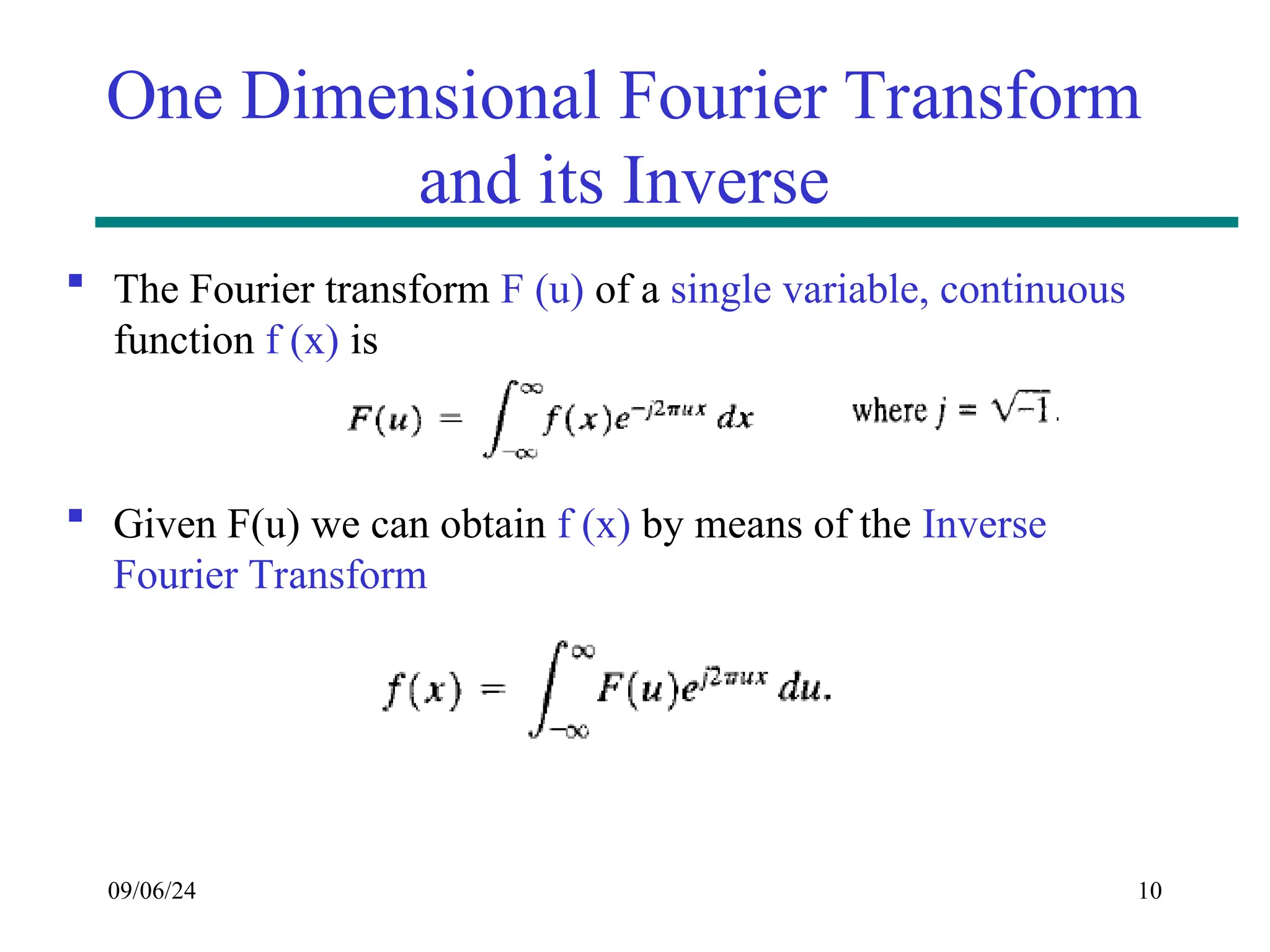 One Dimensional Fourier Transform and its Inverse

The Fourier transform F (u) of a single variable, continuous function f (x) is

$F(u) = \int_{-\infty}^{\infty} f(x)e^{-j2\pi ux}\,dx$ where $j = \sqrt{-1}$.

Given F(u) we can obtain f (x) by means of the Inverse Fourier Transform

$f(x) = \int_{-\infty}^{\infty} F(u)e^{j2\pi ux}\,du.$

09/06/24

10